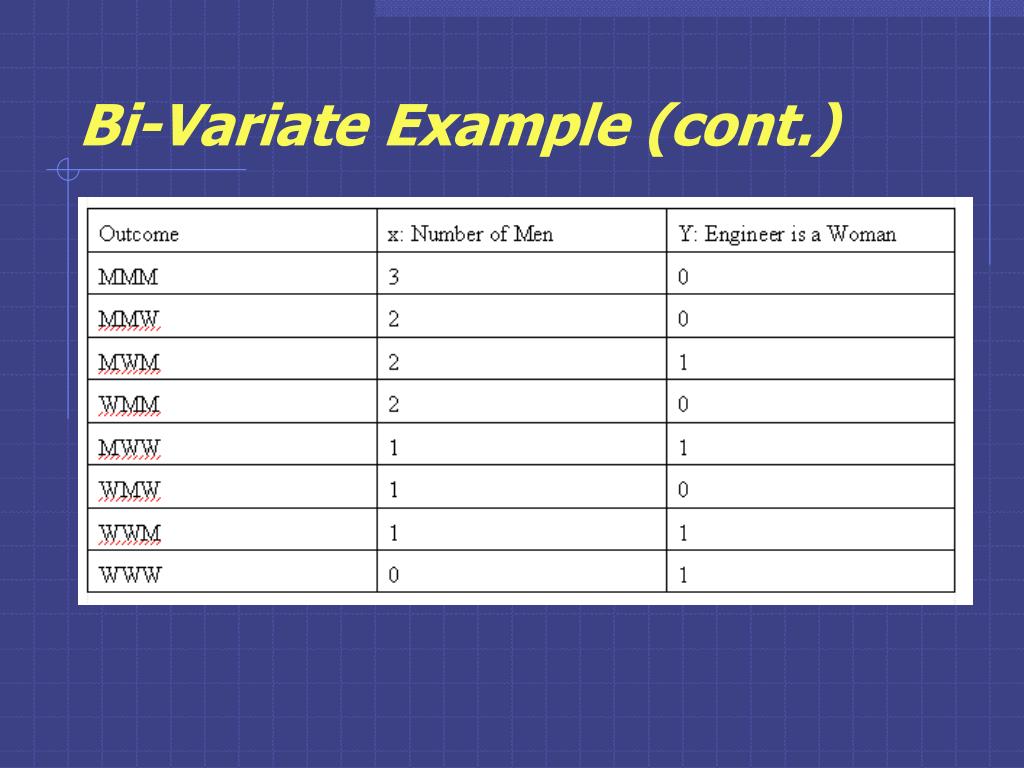 Bi-Variate Example (cont.)

| Outcome | x: Number of Men | Y: Engineer is a Woman |
|---|---|---|
| MMM | 3 | 0 |
| MMW | 2 | 0 |
| MWM | 2 | 1 |
| WMM | 2 | 0 |
| MWW | 1 | 1 |
| WMW | 1 | 0 |
| WWM | 1 | 1 |
| WWW | 0 | 1 |